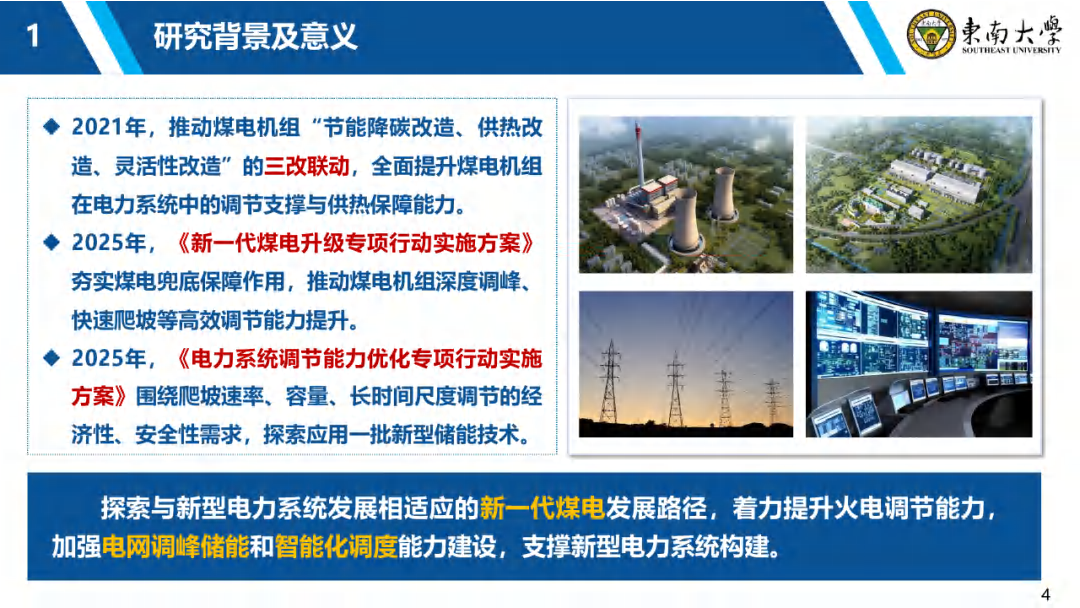 1 研究背景及意义

東南大學
SOUTHEAST UNIVERSITY

◆ 2021年，推动煤电机组“节能降碳改造、供热改造、灵活性改造”的三改联动，全面提升煤电机组在电力系统中的调节支撑与供热保障能力。

◆ 2025年，《新一代煤电升级专项行动实施方案》夯实煤电兜底保障作用，推动煤电机组深度调峰、快速爬坡等高效调节能力提升。

◆ 2025年，《电力系统调节能力优化专项行动实施方案》围绕爬坡速率、容量、长时间尺度调节的经济性、安全性需求，探索应用一批新型储能技术。

探索与新型电力系统发展相适应的新一代煤电发展路径，着力提升火电调节能力，加强电网调峰储能和智能化调度能力建设，支撑新型电力系统构建。

4